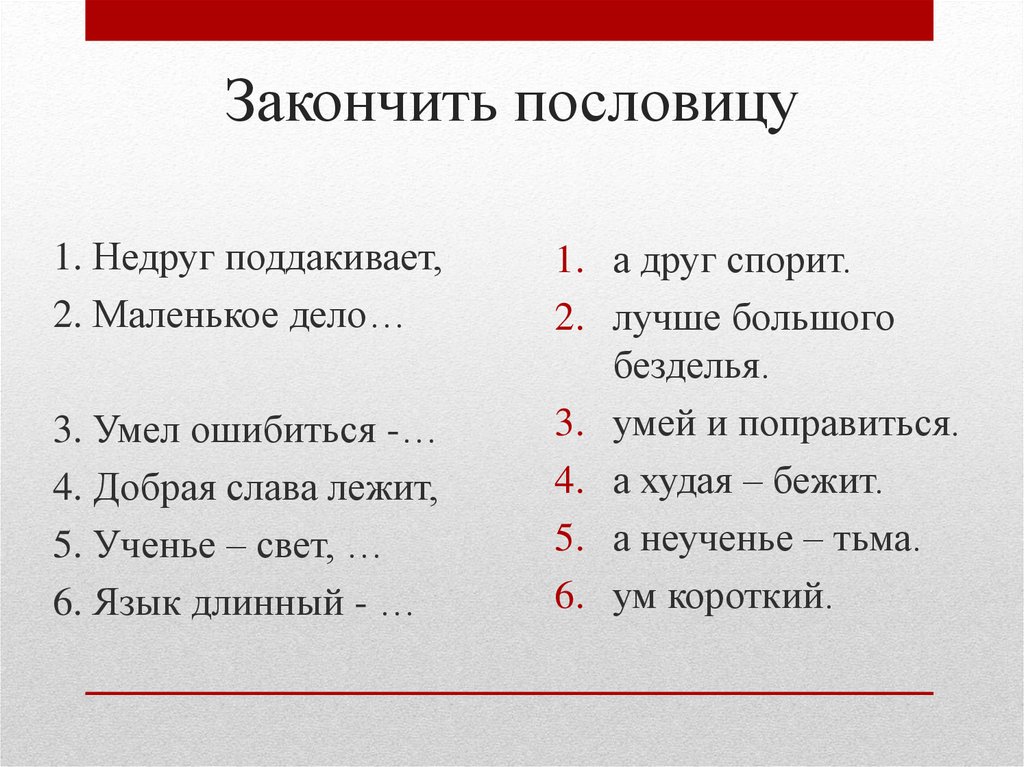 Закончить пословицу

1. Недруг поддакивает,
2. Маленькое дело…

3. Умел ошибиться -…
4. Добрая слава лежит,
5. Ученье – свет, …
6. Язык длинный - …

1. а друг спорит.
2. лучше большого безделья.
3. умей и поправиться.
4. а худая – бежит.
5. а неученье – тьма.
6. ум короткий.